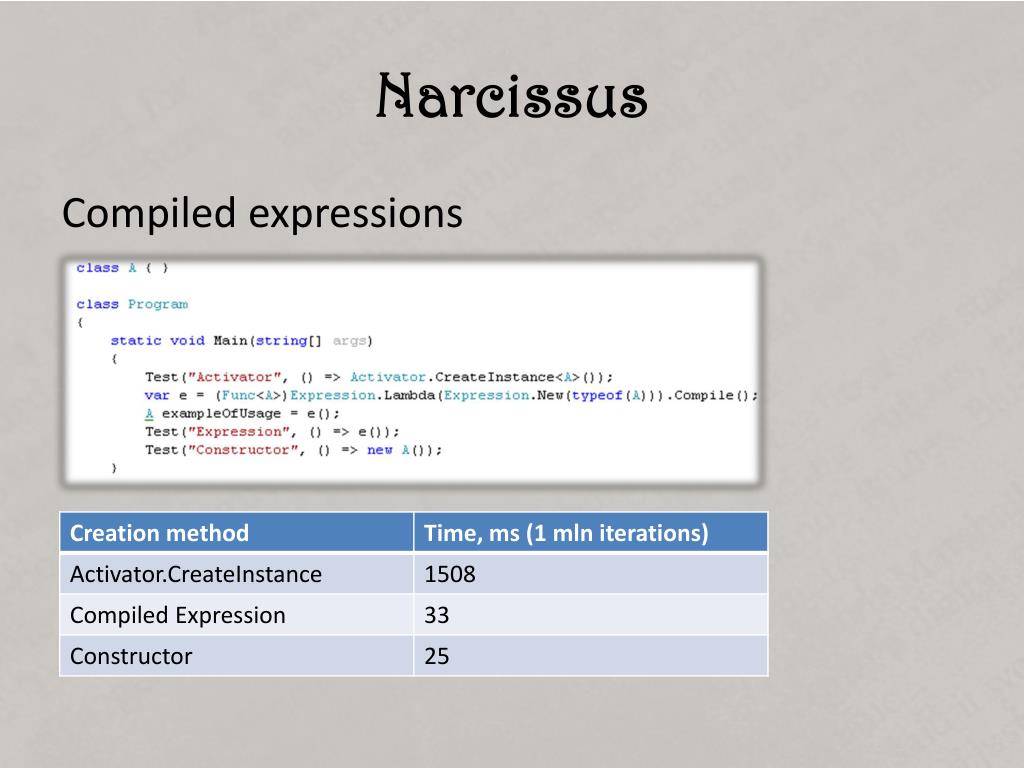 Narcissus

Compiled expressions

class A { }

class Program
{
    static void Main(string[] args)
    {
        Test("Activator", () => Activator.CreateInstance<A>());
        var e = (Func<A>)Expression.Lambda(Expression.New(typeof(A))).Compile();
        A exampleOfUsage = e();
        Test("Expression", () => e());
        Test("Constructor", () => new A());
    }

| Creation method | Time, ms (1 mln iterations) |
|---|---|
| Activator.CreateInstance | 1508 |
| Compiled Expression | 33 |
| Constructor | 25 |